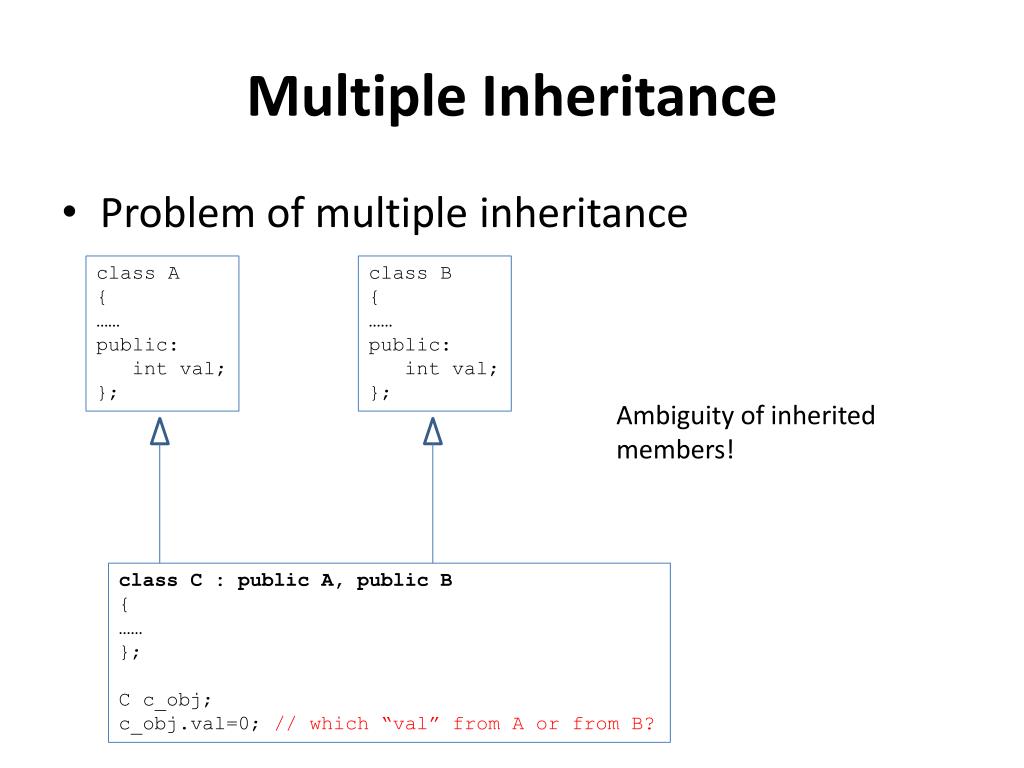 Multiple Inheritance

• Problem of multiple inheritance

class A
{
……
public:
int val;
};

class B
{
……
public:
int val;
};

Ambiguity of inherited members!

class C : public A, public B
{
……
};

C c_obj;
c_obj.val=0; // which “val” from A or from B?